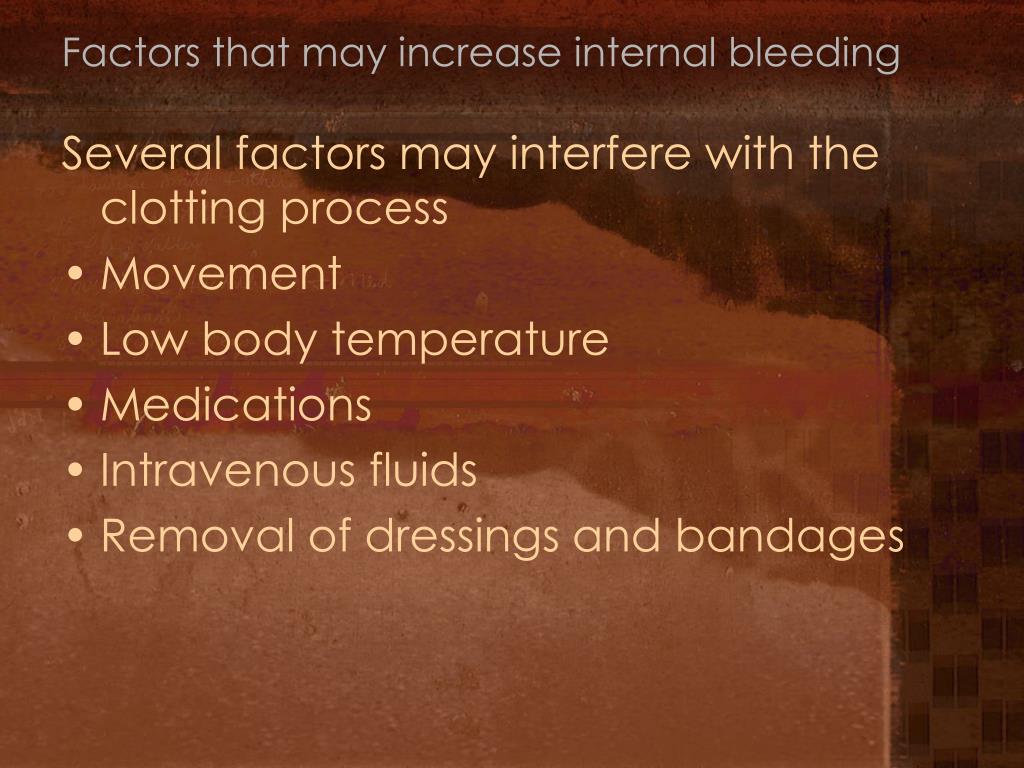 Factors that may increase internal bleeding

Several factors may interfere with the clotting process

• Movement
• Low body temperature
• Medications
• Intravenous fluids
• Removal of dressings and bandages